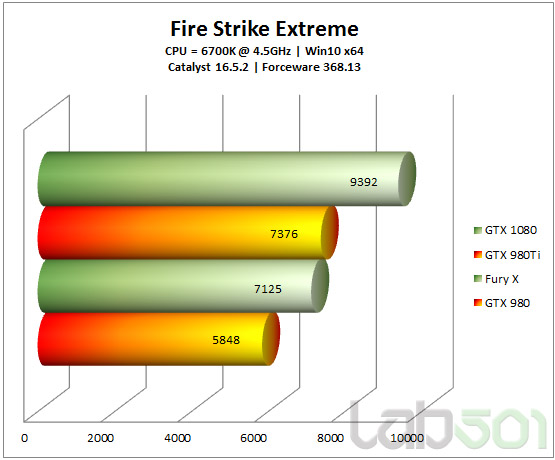 Fire Strike Extreme
CPU = 6700K @ 4.5GHz | Win10 x64
Catalyst 16.5.2 | Forceware 368.13

9392
7376
7125
5848

GTX 1080
GTX 980Ti
Fury X
GTX 980

0
2000
4000
6000
8000
10000

lab501